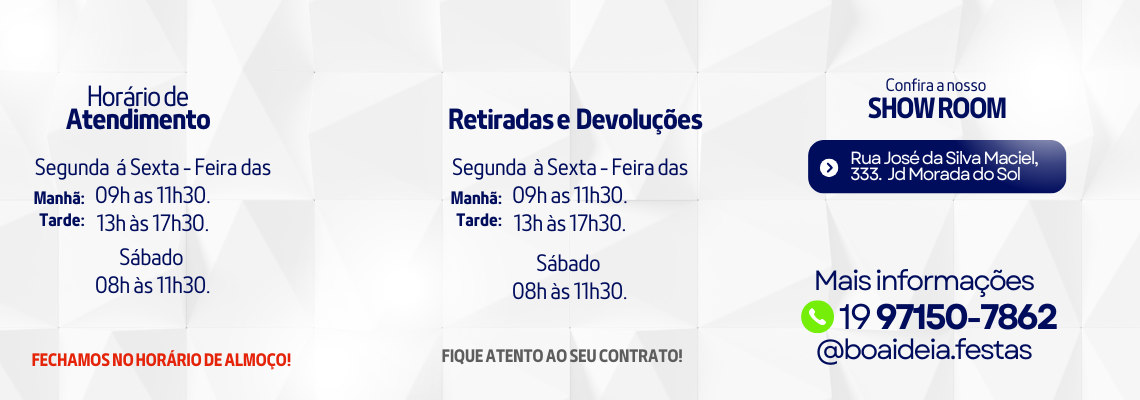 Horário de
Atendimento

Segunda á Sexta - Feira das
Manhã: 09h as 11h30.
Tarde: 13h às 17h30.

Sábado
08h às 11h30.

FECHAMOS NO HORÁRIO DE ALMOÇO!

Retiradas e Devoluções

Segunda à Sexta - Feira das
Manhã: 09h as 11h30.
Tarde: 13h às 17h30.

Sábado
08h às 11h30.

FIQUE ATENTO AO SEU CONTRATO!

Confira a nosso
SHOW ROOM

Rua José da Silva Maciel, 333. Jd Morada do Sol

Mais informações
19 97150-7862
@boaideia.festas